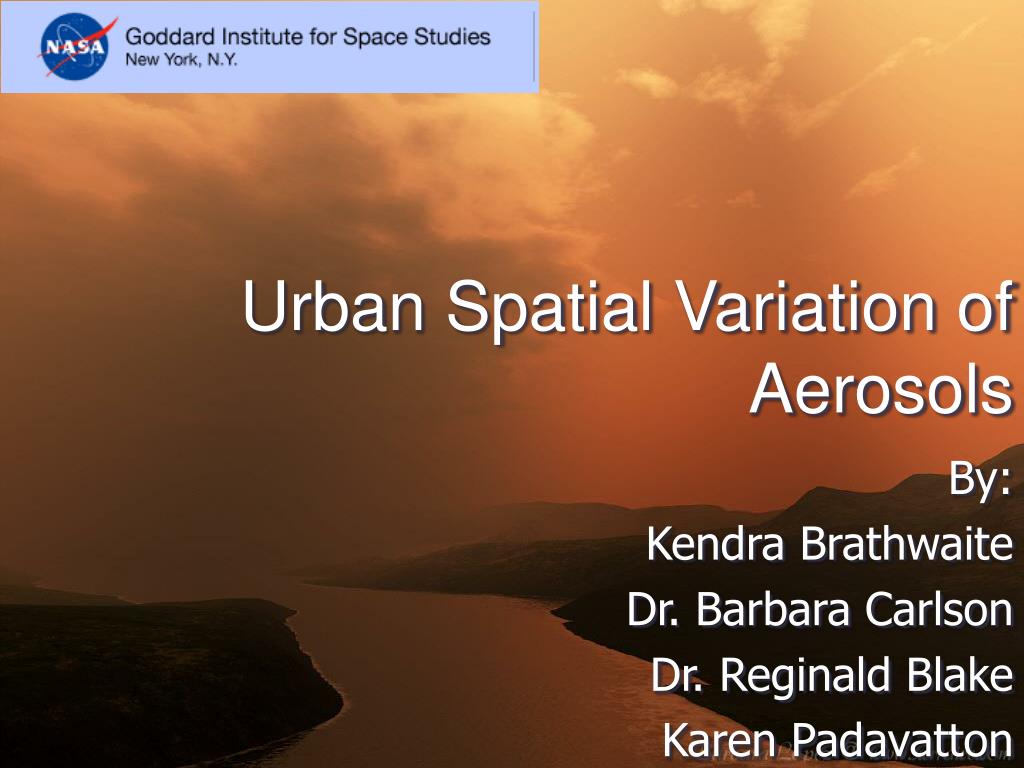 NASA

Goddard Institute for Space Studies
New York, N.Y.

Urban Spatial Variation of Aerosols

By:
Kendra Brathwaite
Dr. Barbara Carlson
Dr. Reginald Blake
Karen Padavatton